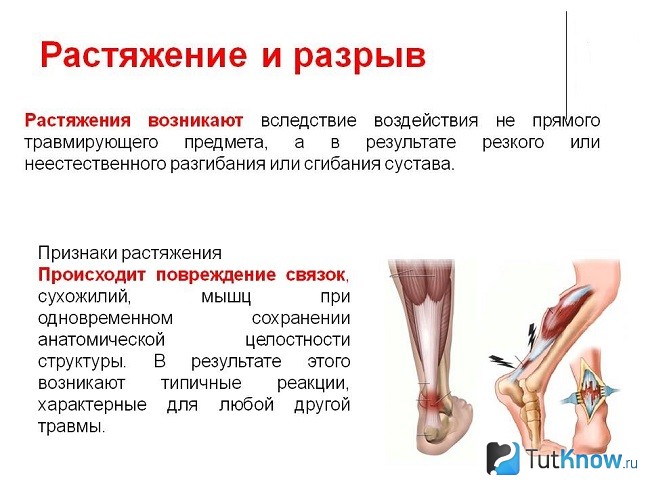 Растяжение и разрыв

Растяжения возникают вследствие воздействия не прямого травмирующего предмета, а в результате резкого или неестественного разгибания или сгибания сустава.

Признаки растяжения
Происходит повреждение связок, сухожилий, мышц при одновременном сохранении анатомической целостности структуры. В результате этого возникают типичные реакции, характерные для любой другой травмы.

TutKnow.ru